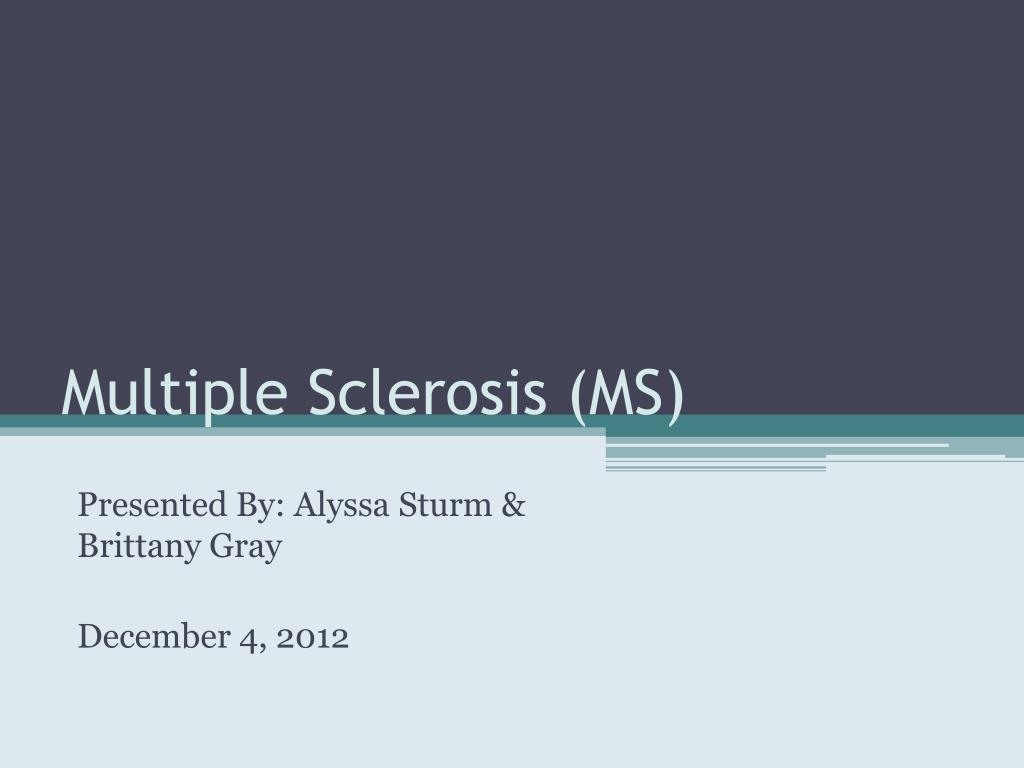 Multiple Sclerosis (MS)

Presented By: Alyssa Sturm & Brittany Gray

December 4, 2012